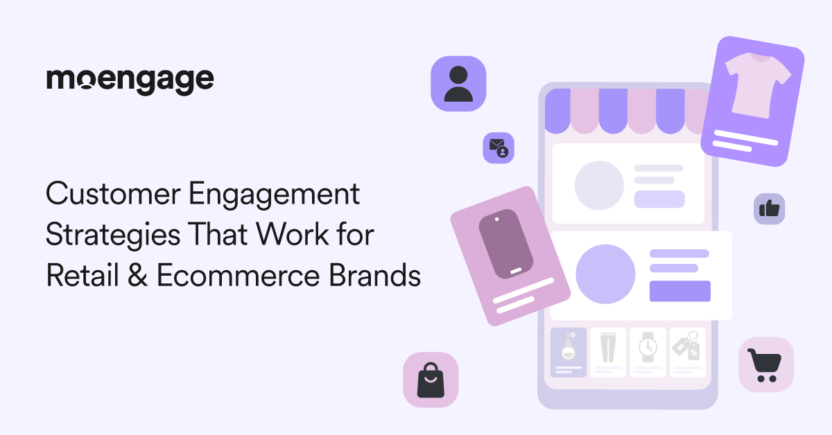 moengage

Customer Engagement Strategies That Work for Retail & Ecommerce Brands